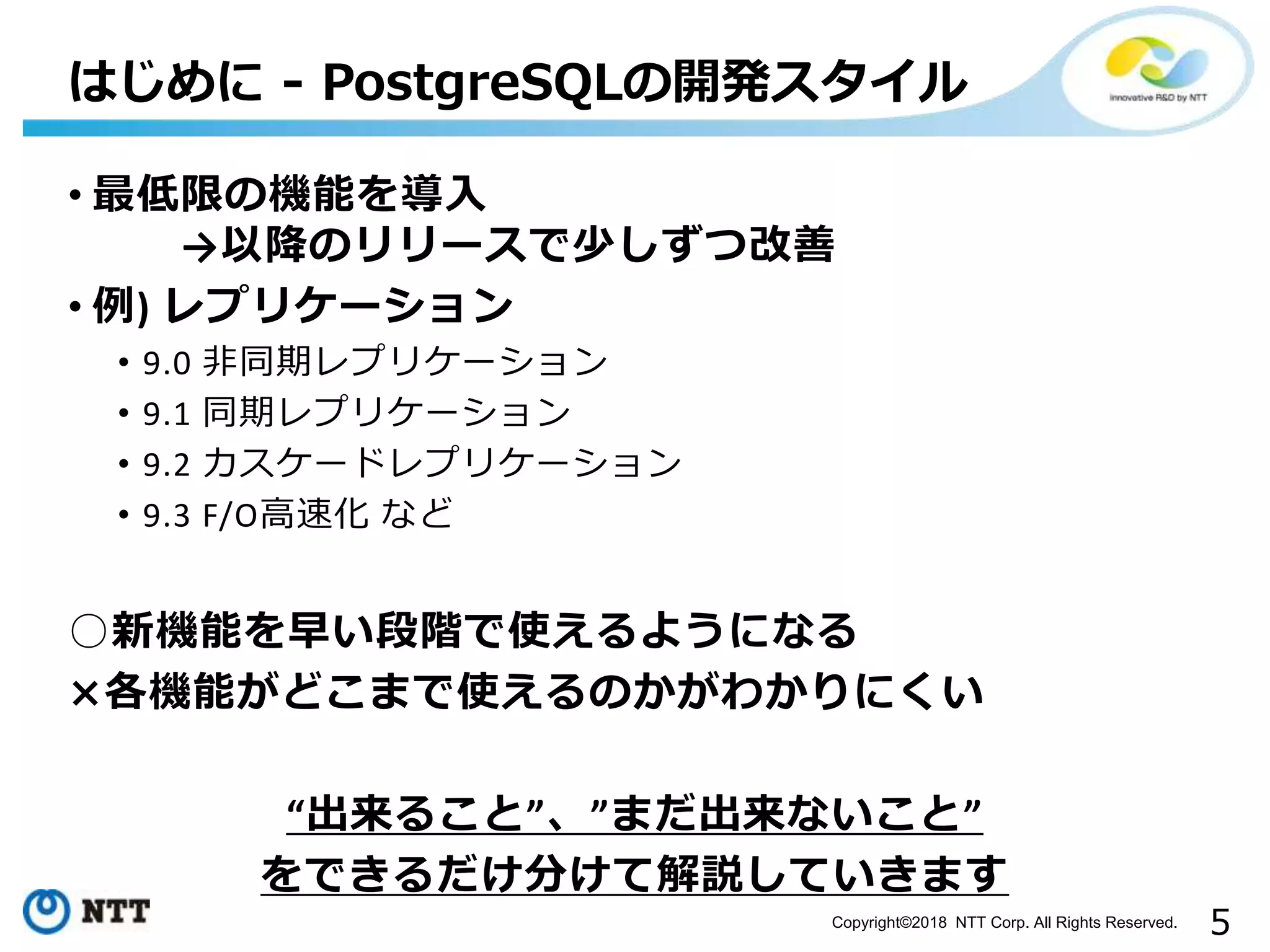 はじめに - PostgreSQLの開発スタイル

Innovative R&D by NTT

• 最低限の機能を導入
→以降のリリースで少しずつ改善
• 例) レプリケーション
• 9.0 非同期レプリケーション
• 9.1 同期レプリケーション
• 9.2 カスケードレプリケーション
• 9.3 F/O高速化 など

○新機能を早い段階で使えるようになる
×各機能がどこまで使えるのかがわかりにくい

“出来ること”、”まだ出来ないこと”
をできるだけ分けて解説していきます

NTT

Copyright©2018 NTT Corp. All Rights Reserved.

5